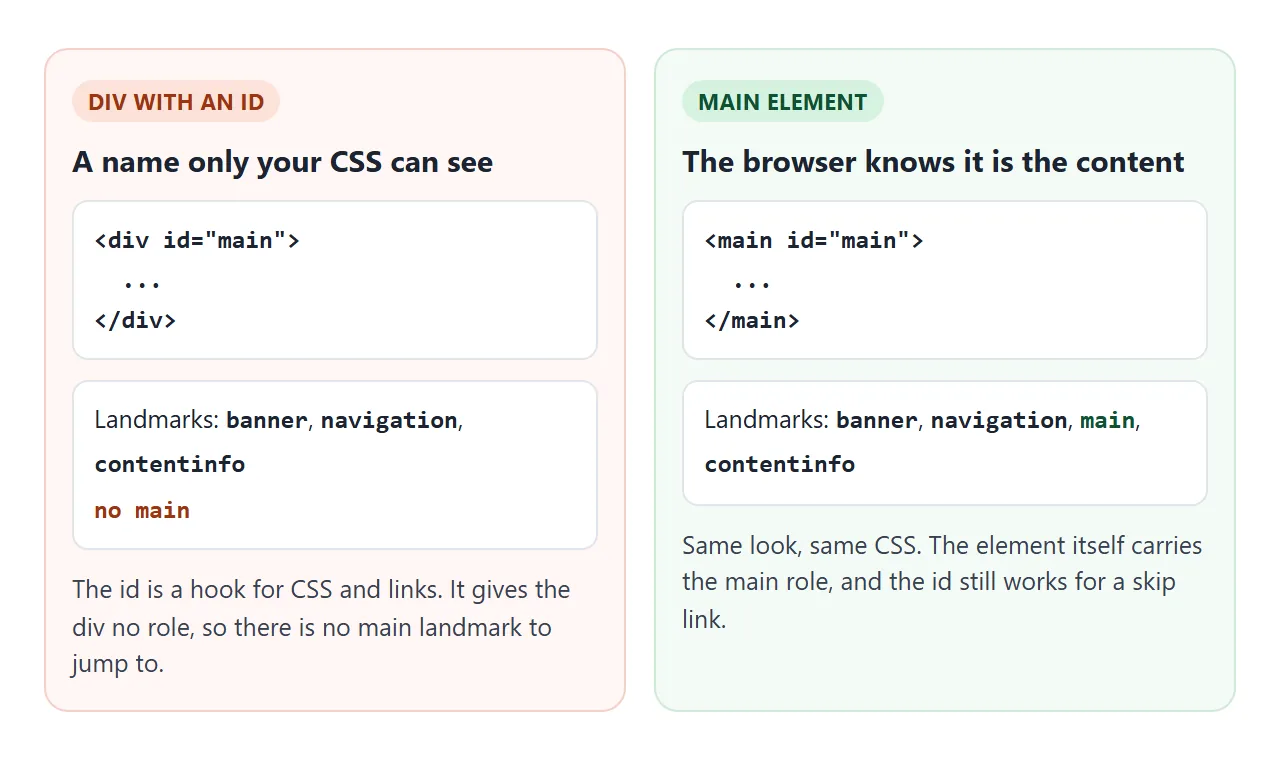 DIV WITH AN ID

A name only your CSS can see

<div id="main">
  ...
</div>

Landmarks: banner, navigation, contentinfo

no main

The id is a hook for CSS and links. It gives the div no role, so there is no main landmark to jump to.

MAIN ELEMENT

The browser knows it is the content

<main id="main">
  ...
</main>

Landmarks: banner, navigation, main, contentinfo

Same look, same CSS. The element itself carries the main role, and the id still works for a skip link.